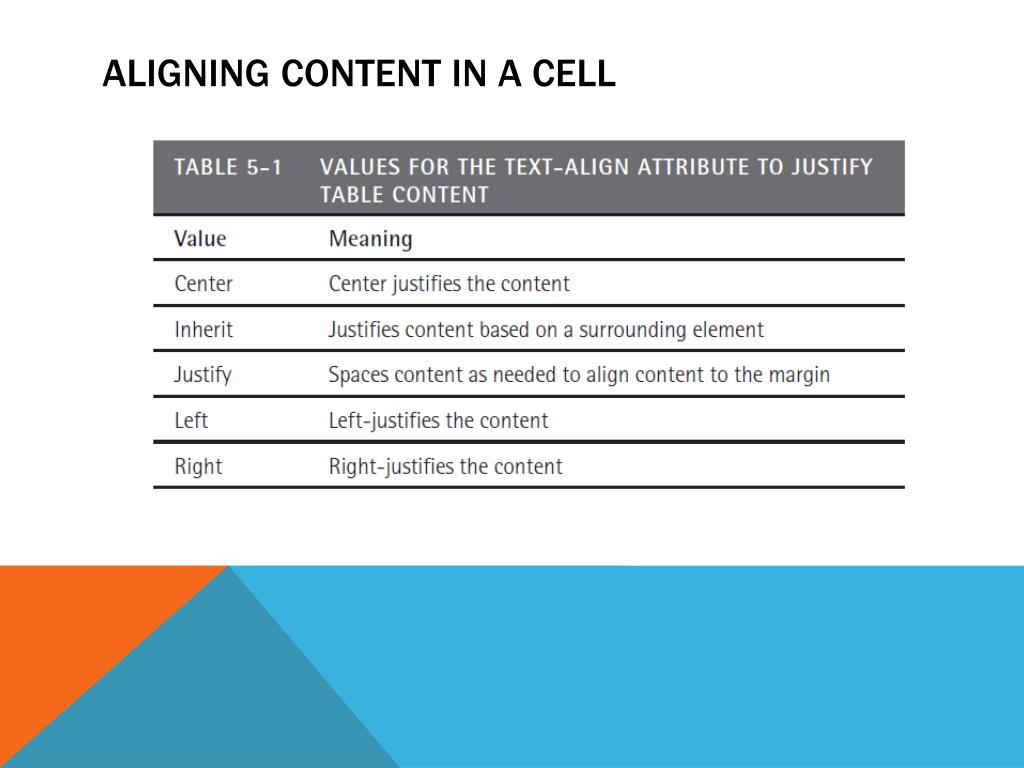 ALIGNING CONTENT IN A CELL

TABLE 5-1 VALUES FOR THE TEXT-ALIGN ATTRIBUTE TO JUSTIFY TABLE CONTENT

| Value | Meaning |
|---|---|
| Center | Center justifies the content |
| Inherit | Justifies content based on a surrounding element |
| Justify | Spaces content as needed to align content to the margin |
| Left | Left-justifies the content |
| Right | Right-justifies the content |